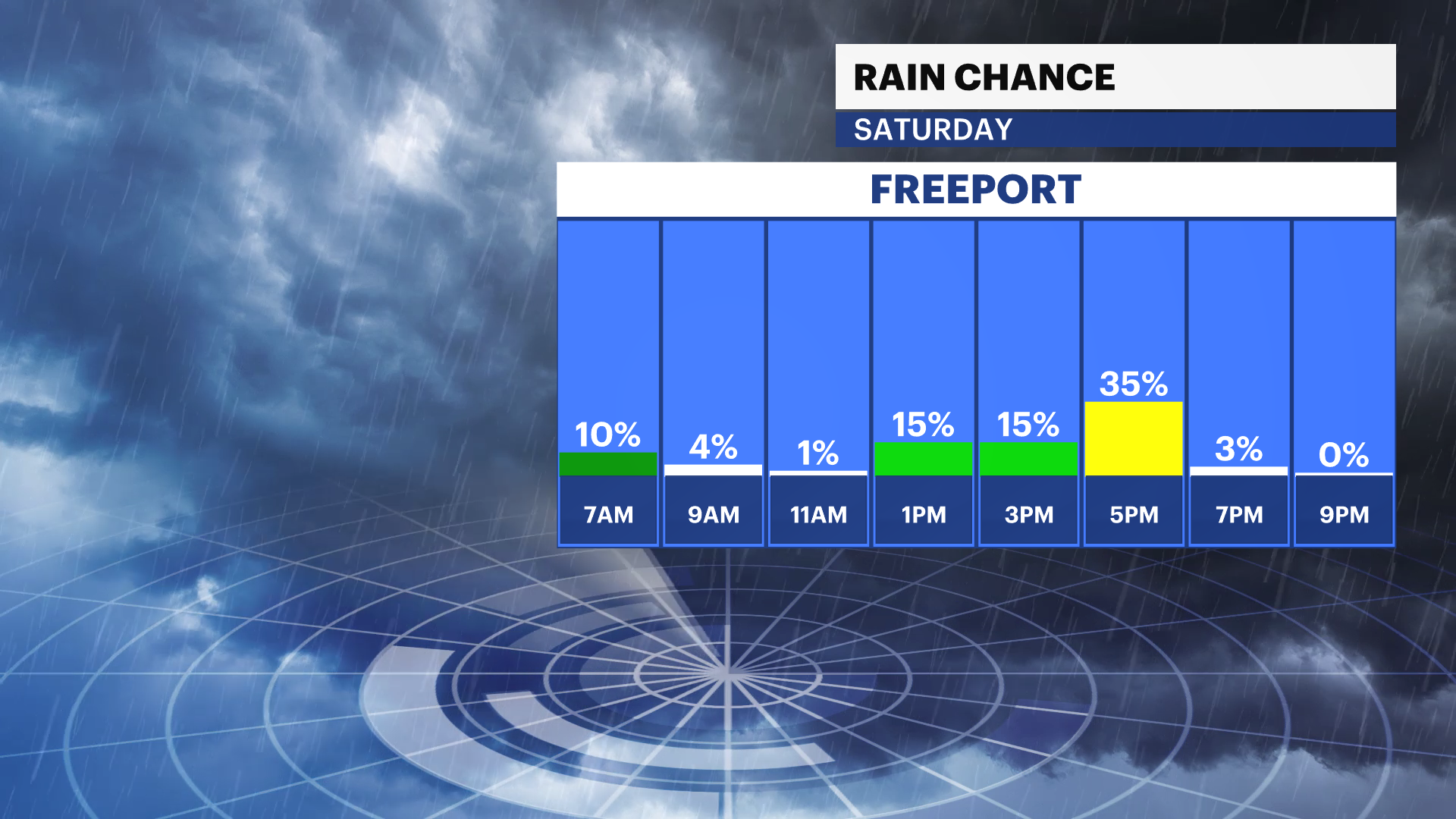 RAIN CHANCE
SATURDAY

FREEPORT

| 10% | 4% | 1% | 15% | 15% | 35% | 3% | 0% |
|---|---|---|---|---|---|---|---|
| 7AM | 9AM | 11AM | 1PM | 3PM | 5PM | 7PM | 9PM |